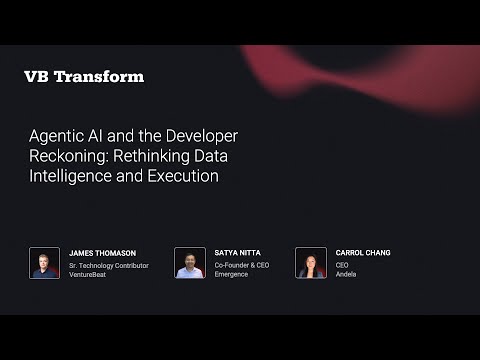 VB Transform

Agentic AI and the Developer Reckoning: Rethinking Data Intelligence and Execution

JAMES THOMASON
Sr. Technology Contributor
VentureBeat

SATYA NITTA
Co-Founder & CEO
Emergence

CARROL CHANG
CEO
Andela